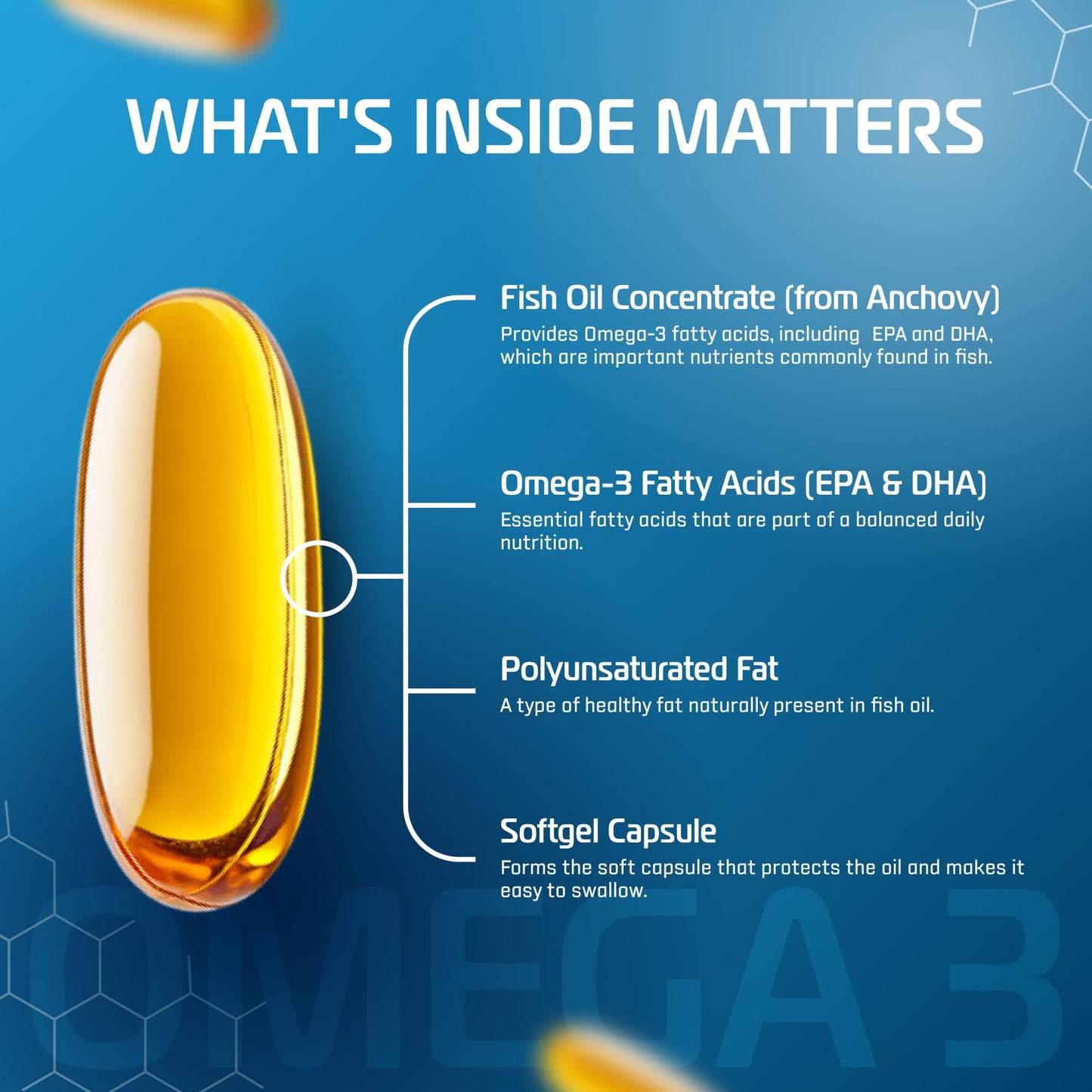 WHAT'S INSIDE MATTERS

Fish Oil Concentrate (from Anchovy)
Provides Omega-3 fatty acids, including EPA and DHA, which are important nutrients commonly found in fish.

Omega-3 Fatty Acids (EPA & DHA)
Essential fatty acids that are part of a balanced daily nutrition.

Polyunsaturated Fat
A type of healthy fat naturally present in fish oil.

Softgel Capsule
Forms the soft capsule that protects the oil and makes it easy to swallow.

OMEGA 3